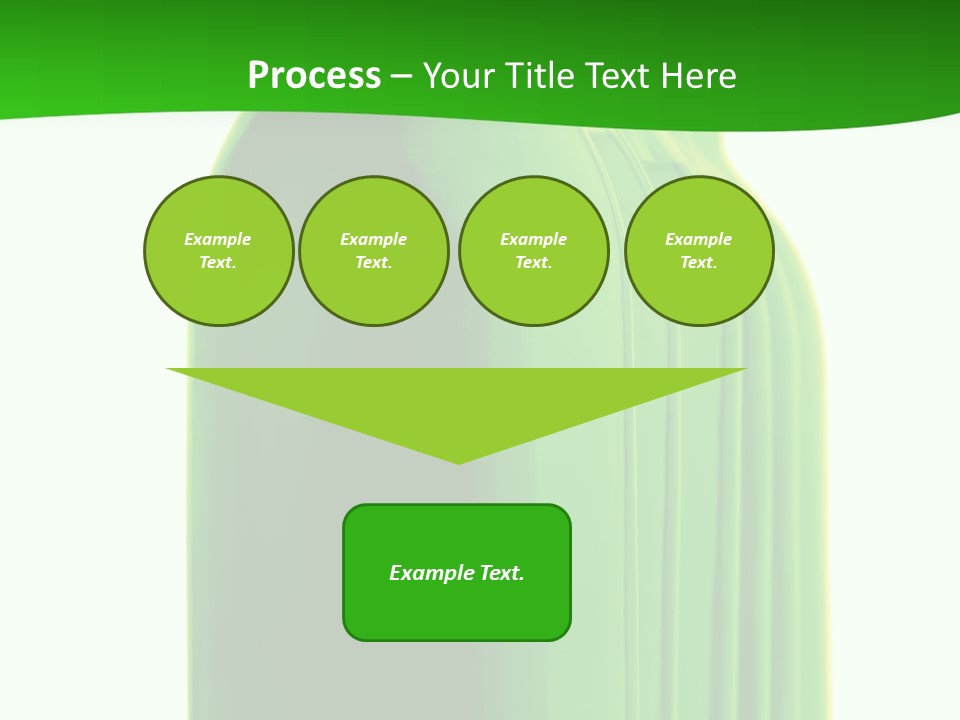 Process – Your Title Text Here

Example Text.

Example Text.

Example Text.

Example Text.

Example Text.